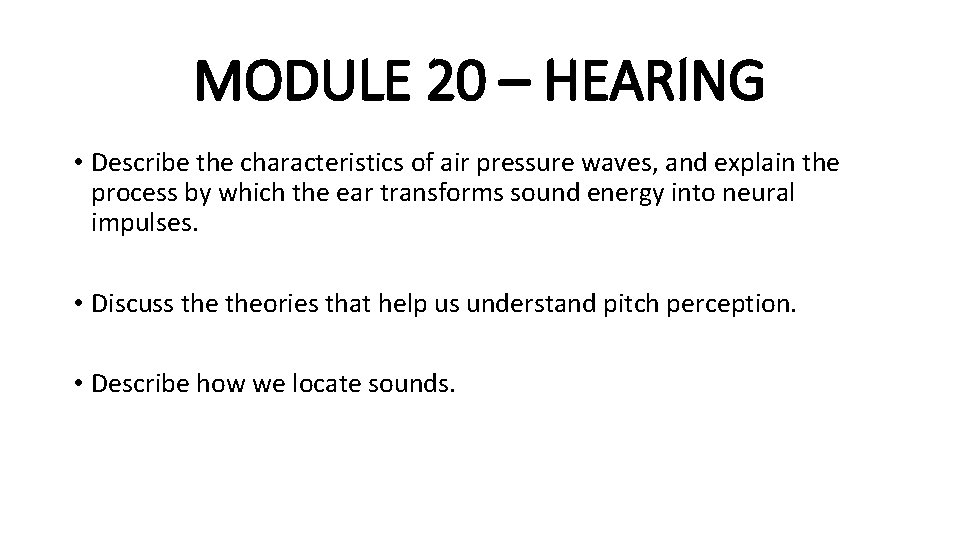 MODULE 20 – HEARING

• Describe the characteristics of air pressure waves, and explain the process by which the ear transforms sound energy into neural impulses.

• Discuss the theories that help us understand pitch perception.

• Describe how we locate sounds.